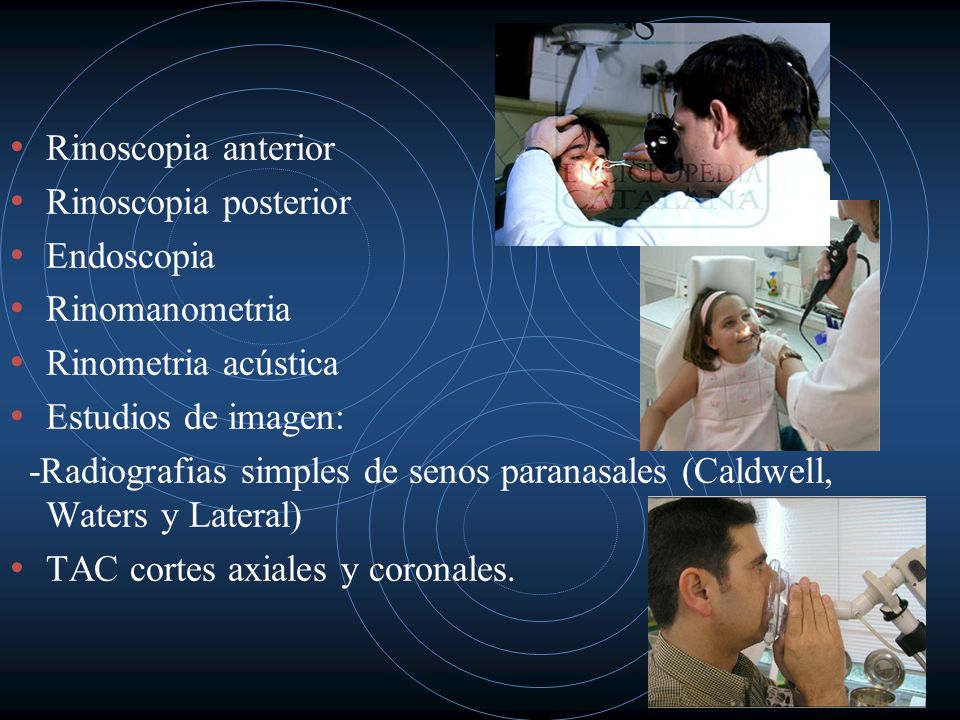 • Rinoscopia anterior
• Rinoscopia posterior
• Endoscopia
• Rinomanometria
• Rinometria acústica
• Estudios de imagen:
-Radiografias simples de senos paranasales (Caldwell, Waters y Lateral)
• TAC cortes axiales y coronales.

ENCICLOPÈDIA CATALANA